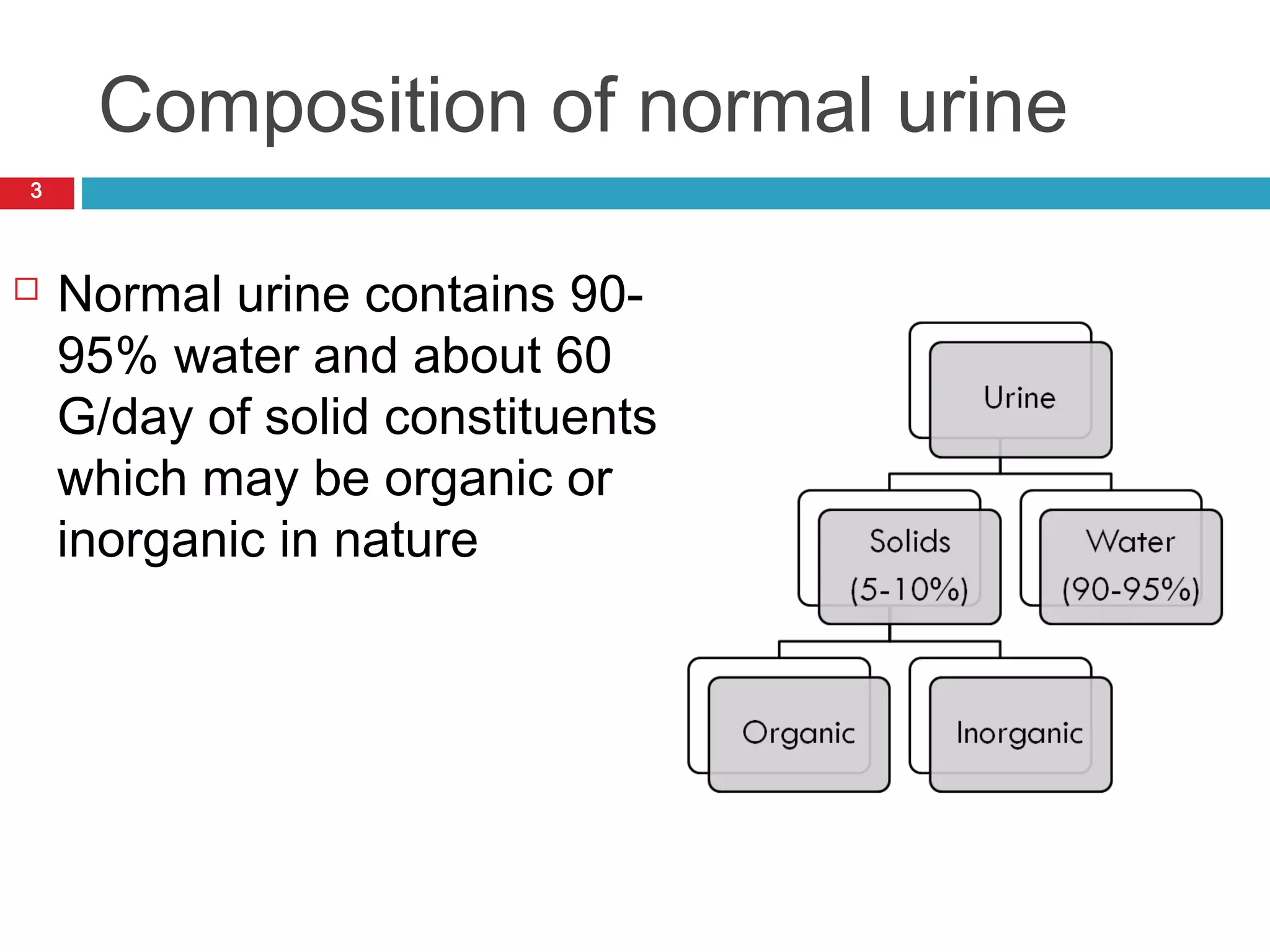 Composition of normal urine

3

Normal urine contains 90-95% water and about 60 G/day of solid constituents which may be organic or inorganic in nature

Urine

Solids (5-10%)

Water (90-95%)

Organic

Inorganic